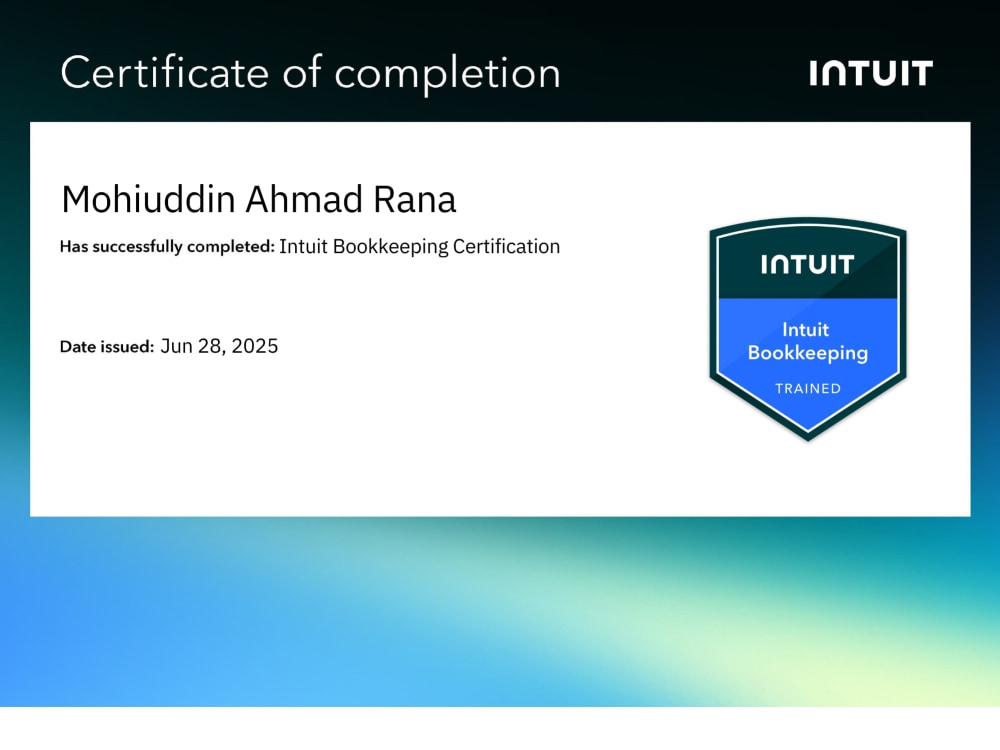 Certificate of completion

INTUIT

Mohiuddin Ahmad Rana

Has successfully completed: Intuit Bookkeeping Certification

Date issued: Jun 28, 2025

INTUIT

Intuit Bookkeeping

TRAINED